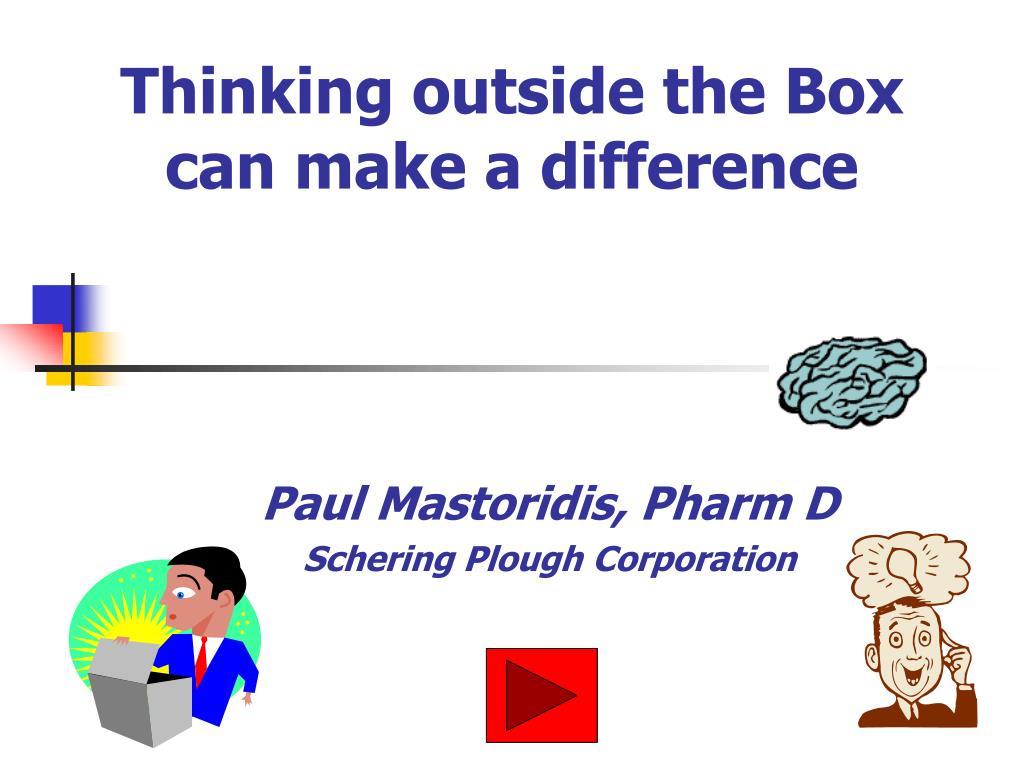 Thinking outside the Box can make a difference

Paul Mastoridis, Pharm D

Schering Plough Corporation